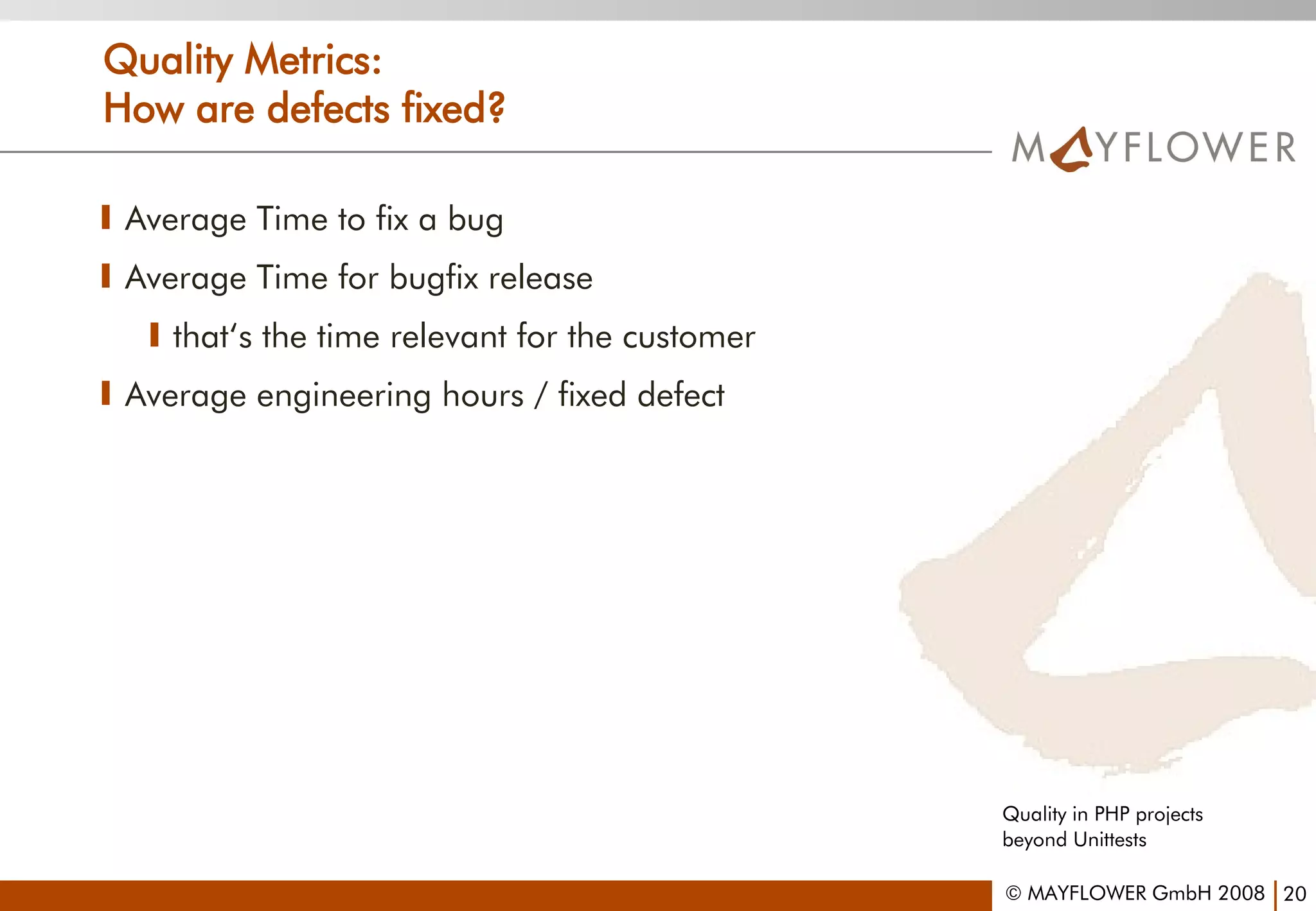 Quality Metrics:
How are defects fixed?

MAYFLOWER

Average Time to fix a bug

Average Time for bugfix release

that's the time relevant for the customer

Average engineering hours / fixed defect

Quality in PHP projects
beyond Unittests

© MAYFLOWER GmbH 2008 | 20